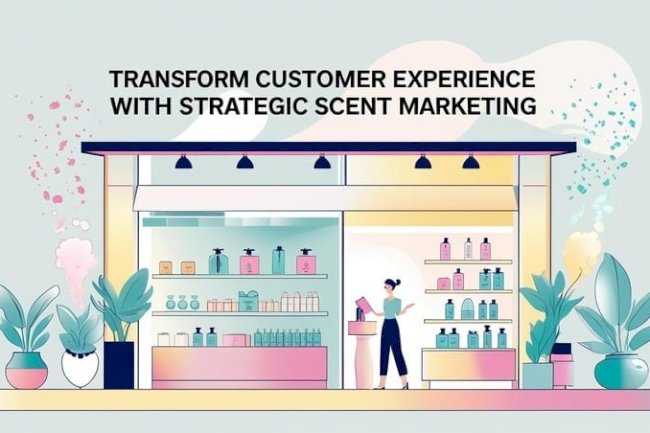 TRANSFORM CUSTOMER EXPERIENCE WITH STRATEGIC SCENT MARKETING